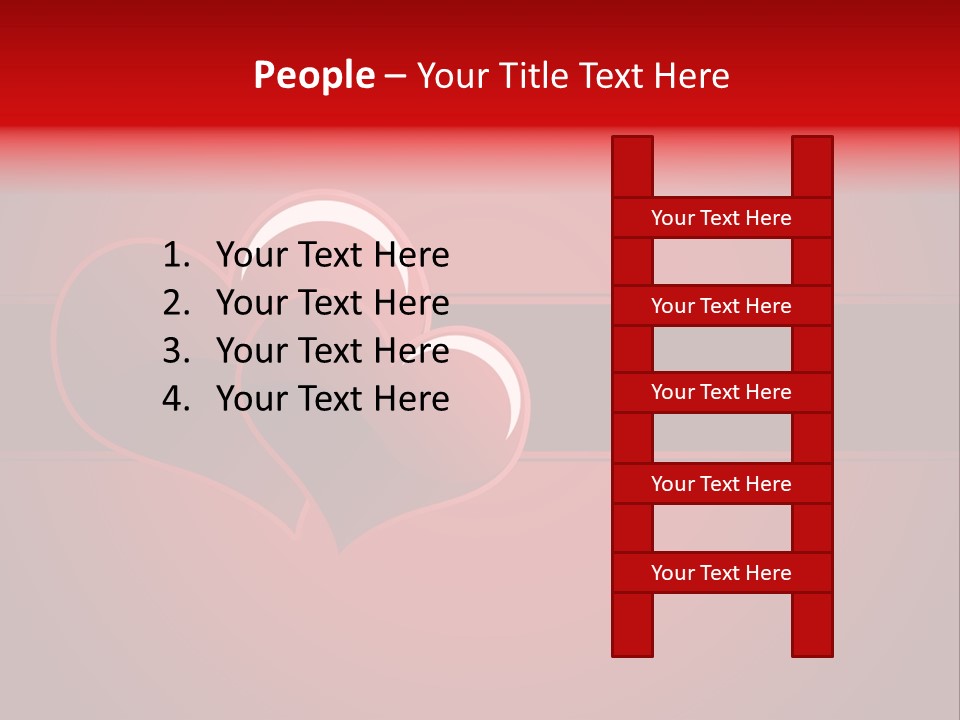 People – Your Title Text Here

1. Your Text Here
2. Your Text Here
3. Your Text Here
4. Your Text Here

Your Text Here
Your Text Here
Your Text Here
Your Text Here
Your Text Here